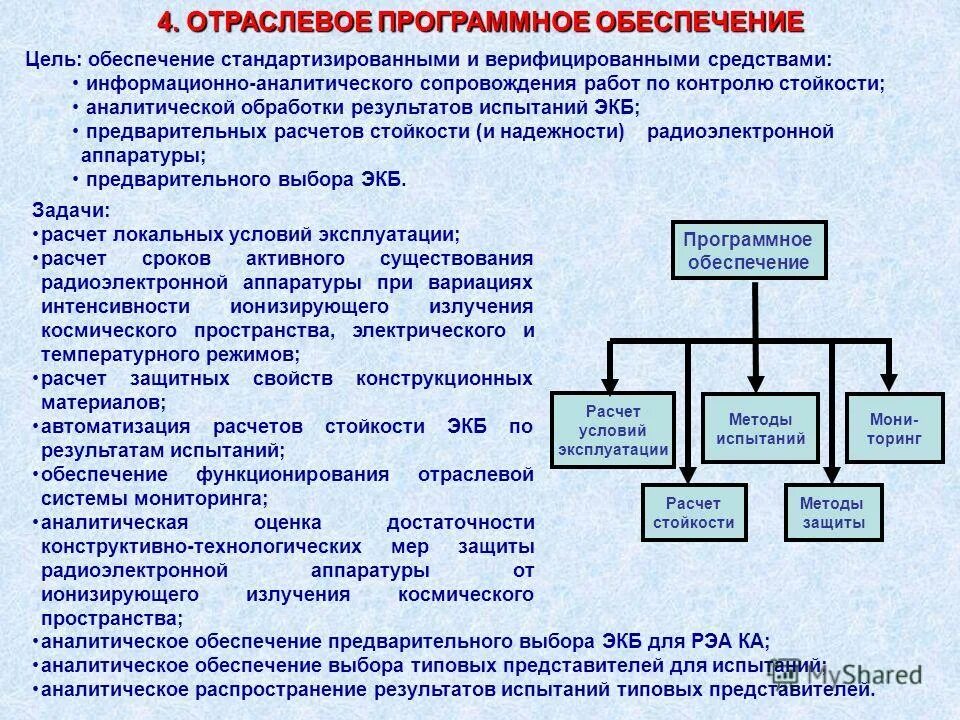 4. ОТРАСЛЕВОЕ ПРОГРАММНОЕ ОБЕСПЕЧЕНИЕ

Цель: обеспечение стандартизированными и верифицированными средствами:
• информационно-аналитического сопровождения работ по контролю стойкости;
• аналитической обработки результатов испытаний ЭКБ;
• предварительных расчетов стойкости (и надежности) радиоэлектронной аппаратуры;
• предварительного выбора ЭКБ.

Задачи:
• расчет локальных условий эксплуатации;
• расчет сроков активного существования радиоэлектронной аппаратуры при вариациях интенсивности ионизирующего излучения космического пространства, электрического и температурного режимов;
• расчет защитных свойств конструкционных материалов;
• автоматизация расчетов стойкости ЭКБ по результатам испытаний;
• обеспечение функционирования отраслевой системы мониторинга;
• аналитическая оценка достаточности конструктивно-технологических мер защиты радиоэлектронной аппаратуры от ионизирующего излучения космического пространства;
• аналитическое обеспечение предварительного выбора ЭКБ для РЭА КА;
• аналитическое обеспечение выбора типовых представителей для испытаний;
• аналитическое распространение результатов испытаний типовых представителей.

Программное обеспечение

Расчет условий эксплуатации

Методы испытаний

Мони-торинг

Расчет стойкости

Методы защиты

MyShared